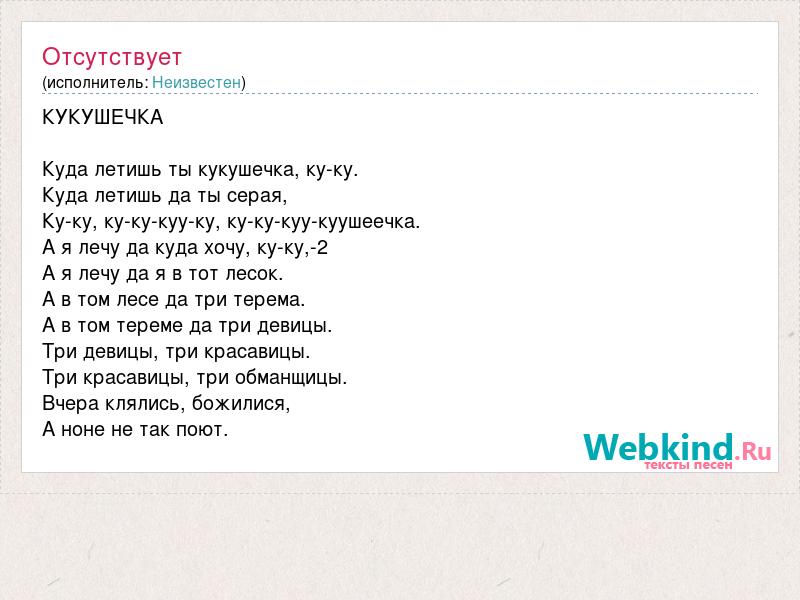 Отсутствует
(исполнитель: Неизвестен)

КУКУШЕЧКА

Куда летишь ты кукушечка, ку-ку.
Куда летишь да ты серая,
Ку-ку, ку-ку-куу-ку, ку-ку-куу-куушеечка.
А я лечу да куда хочу, ку-ку,-2
А я лечу да я в тот лесок.
А в том лесе да три терема.
А в том тереме да три девицы.
Три девицы, три красавицы.
Три красавицы, три обманщицы.
Вчера клялись, божилися,
А ноне не так поют.

Webkind.Ru
тексты песен